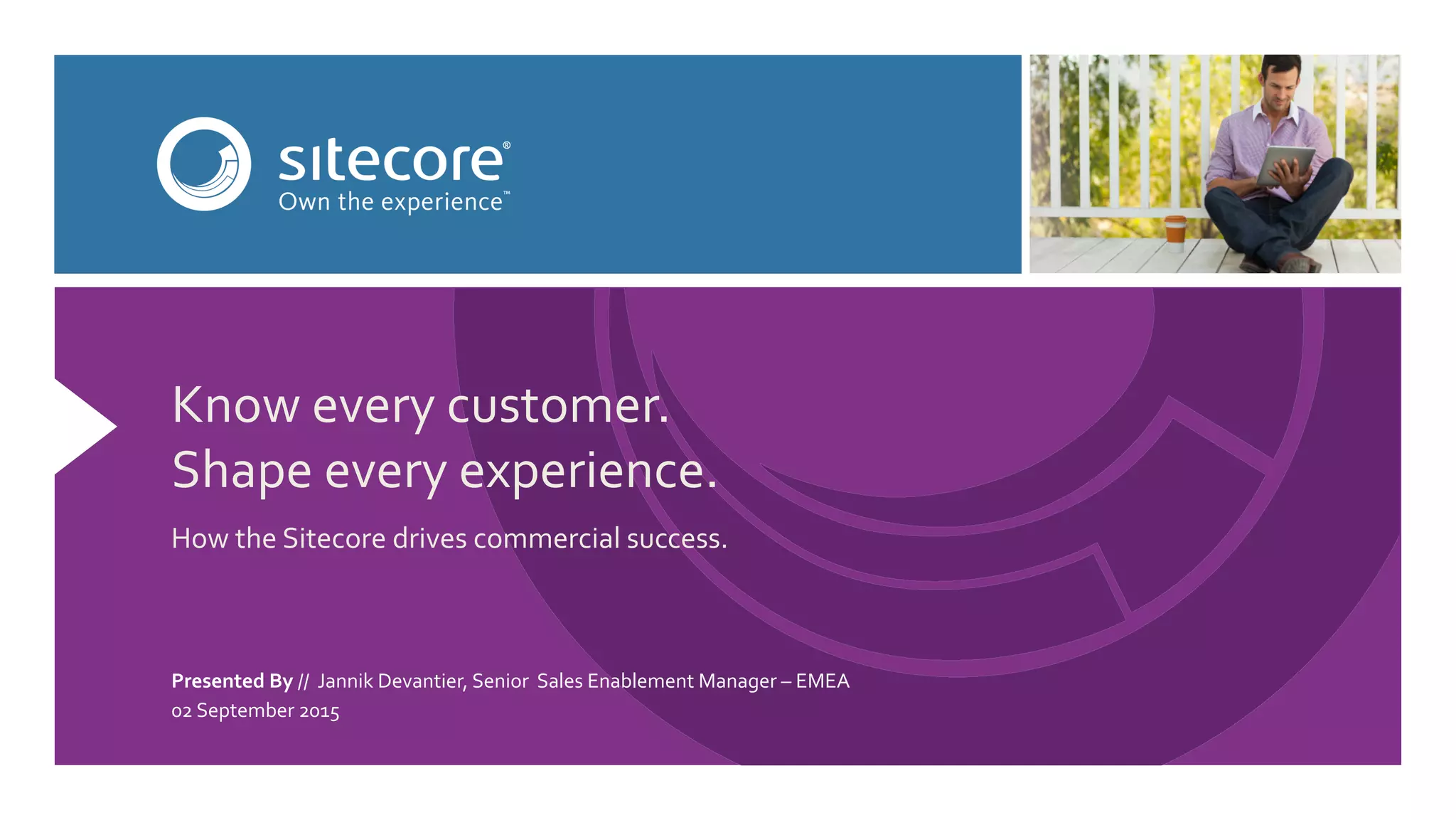 sitecore®
Own the experience™

Know every customer.
Shape every experience.

How the Sitecore drives commercial success.

Presented By // Jannik Devantier, Senior Sales Enablement Manager – EMEA
02 September 2015